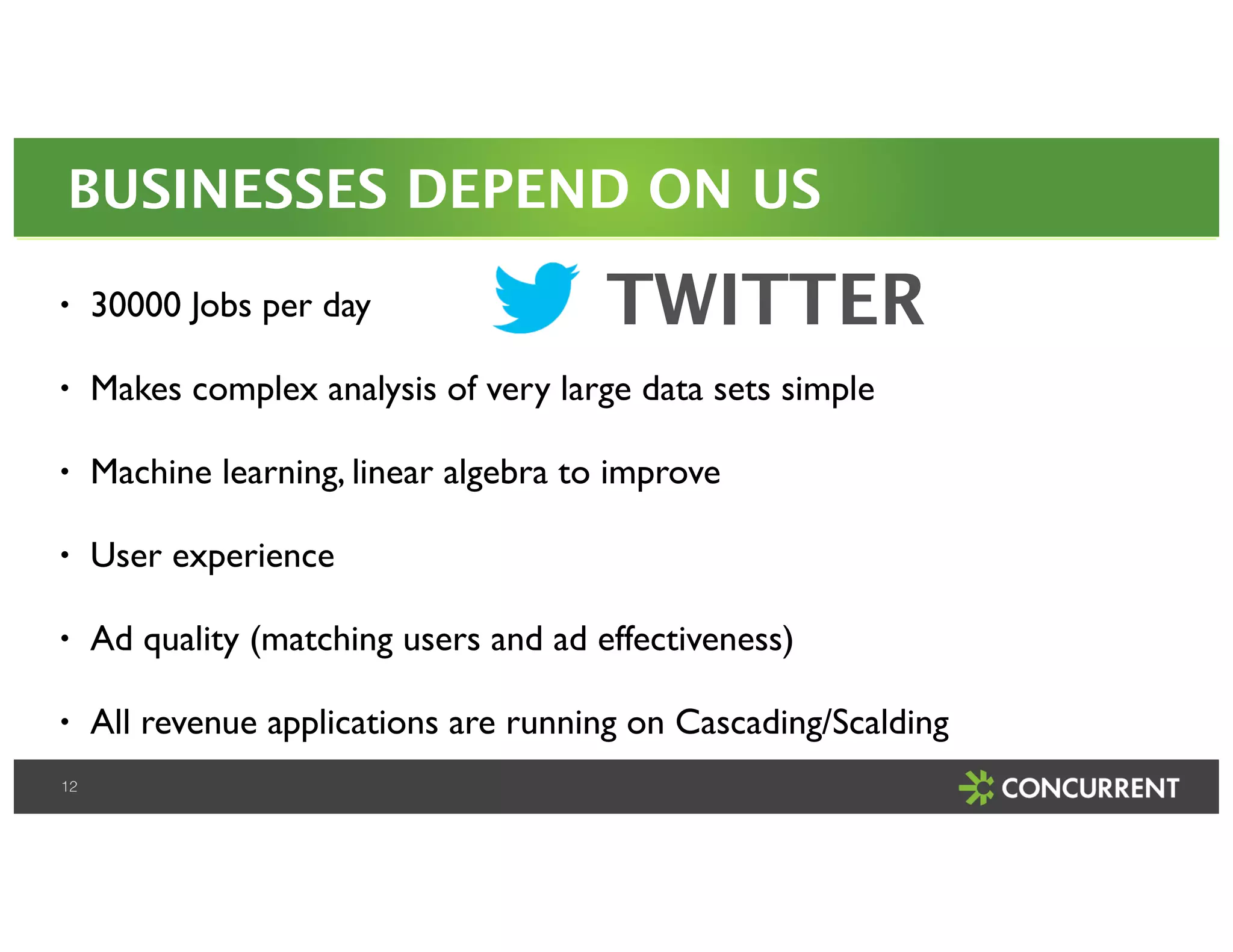 BUSINESSES DEPEND ON US

• 30000 Jobs per day

TWITTER

• Makes complex analysis of very large data sets simple

• Machine learning, linear algebra to improve

• User experience

• Ad quality (matching users and ad effectiveness)

• All revenue applications are running on Cascading/Scalding

12

CONCURRENT